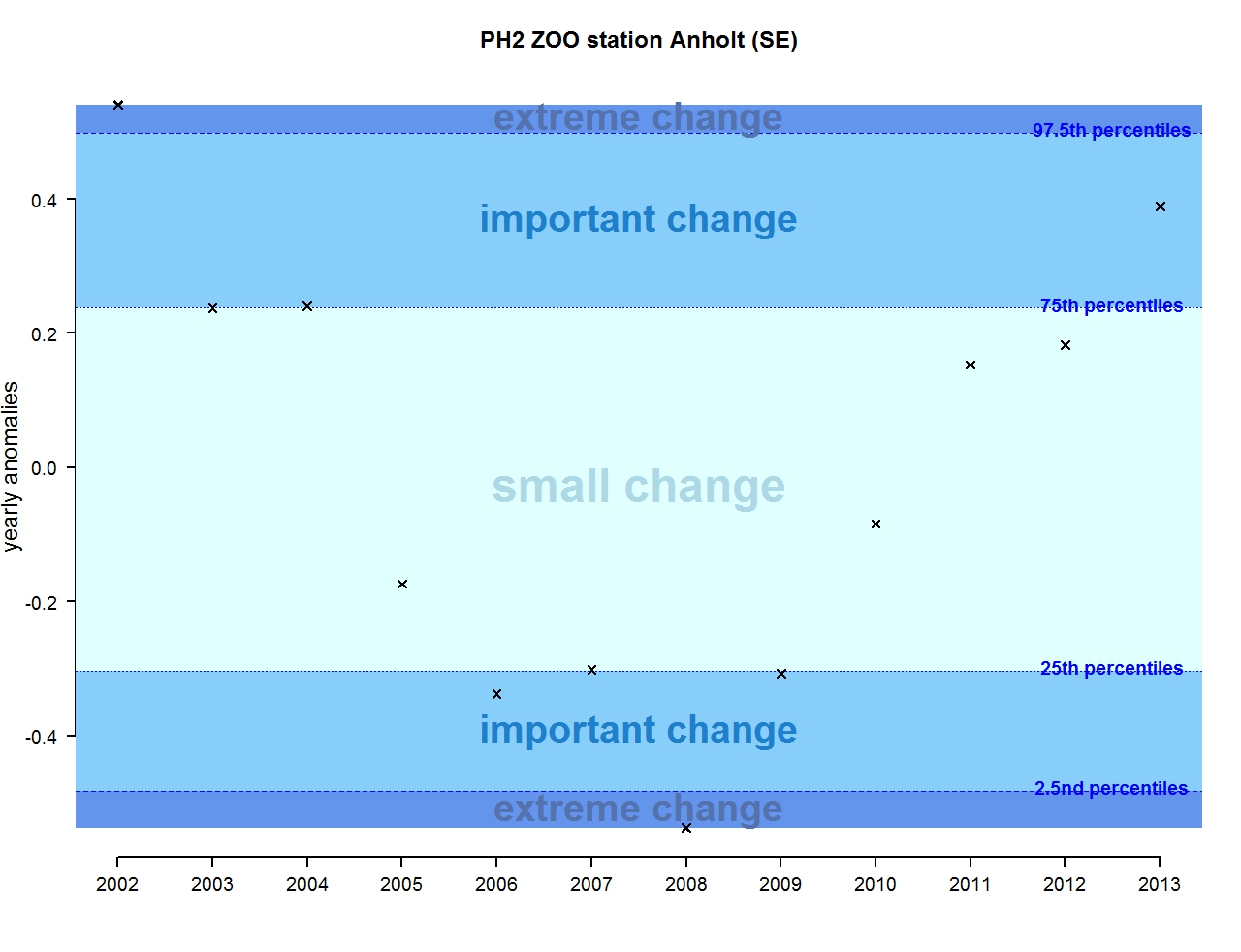 PH2 ZOO station Anholt (SE)

extreme change
97.5th percentiles
important change
75th percentiles
small change
25th percentiles
important change
2.5nd percentiles
extreme change

yearly anomalies

0.4
0.2
0.0
-0.2
-0.4

2002 2003 2004 2005 2006 2007 2008 2009 2010 2011 2012 2013